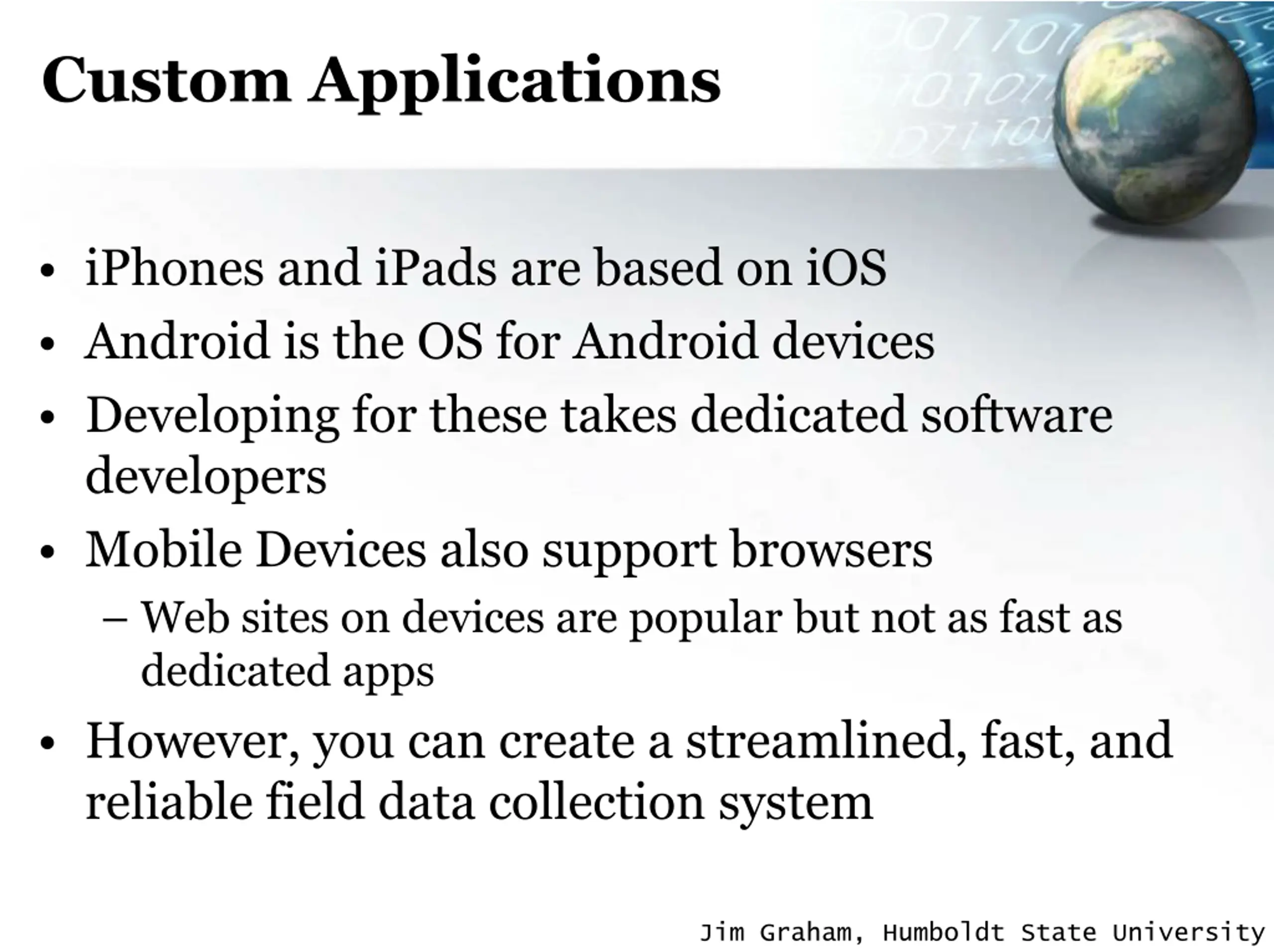 Custom Applications

• iPhones and iPads are based on iOS
• Android is the OS for Android devices
• Developing for these takes dedicated software developers
• Mobile Devices also support browsers
– Web sites on devices are popular but not as fast as dedicated apps
• However, you can create a streamlined, fast, and reliable field data collection system

Jim Graham, Humboldt State University